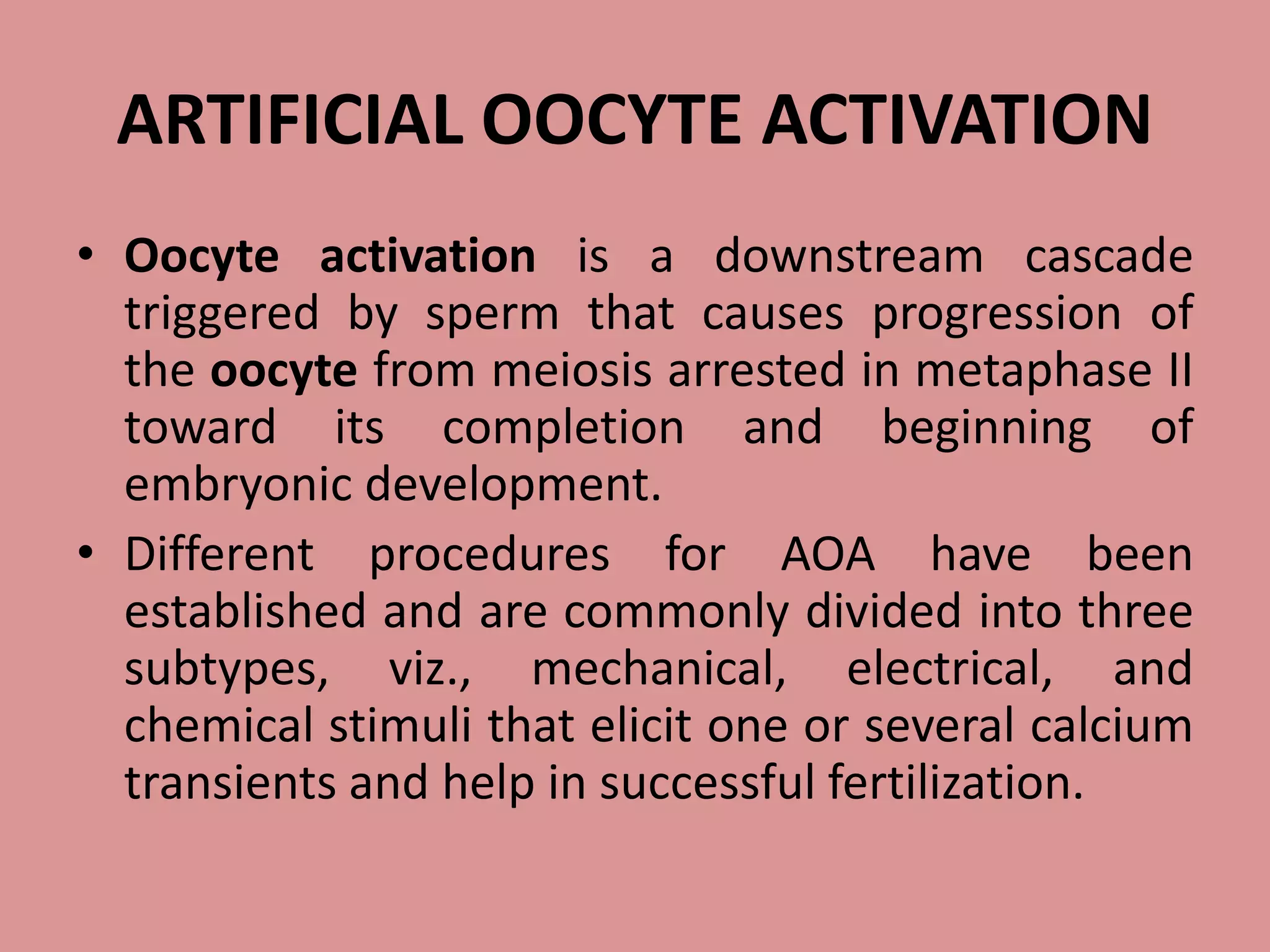 ARTIFICIAL OOCYTE ACTIVATION

• Oocyte activation is a downstream cascade triggered by sperm that causes progression of the oocyte from meiosis arrested in metaphase II toward its completion and beginning of embryonic development.

• Different procedures for AOA have been established and are commonly divided into three subtypes, viz., mechanical, electrical, and chemical stimuli that elicit one or several calcium transients and help in successful fertilization.